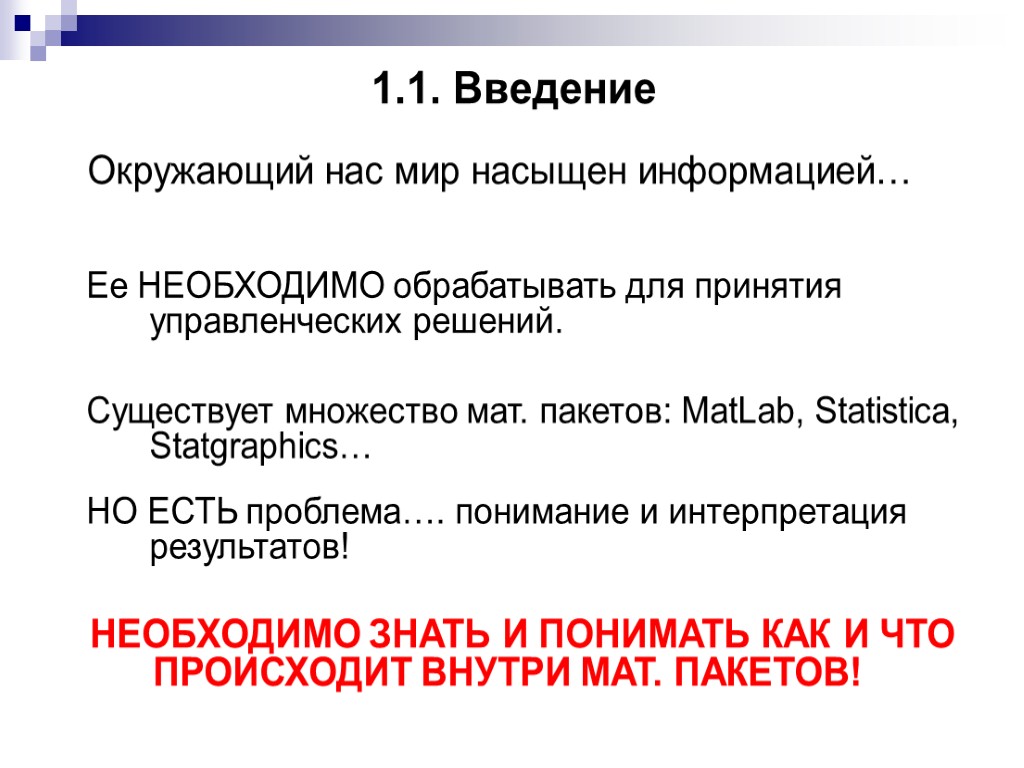 1.1. Введение

Окружающий нас мир насыщен информацией…

Ее НЕОБХОДИМО обрабатывать для принятия управленческих решений.

Существует множество мат. пакетов: MatLab, Statistica, Statgraphics…

НО ЕСТЬ проблема…. понимание и интерпретация результатов!

НЕОБХОДИМО ЗНАТЬ И ПОНИМАТЬ КАК И ЧТО ПРОИСХОДИТ ВНУТРИ МАТ. ПАКЕТОВ!